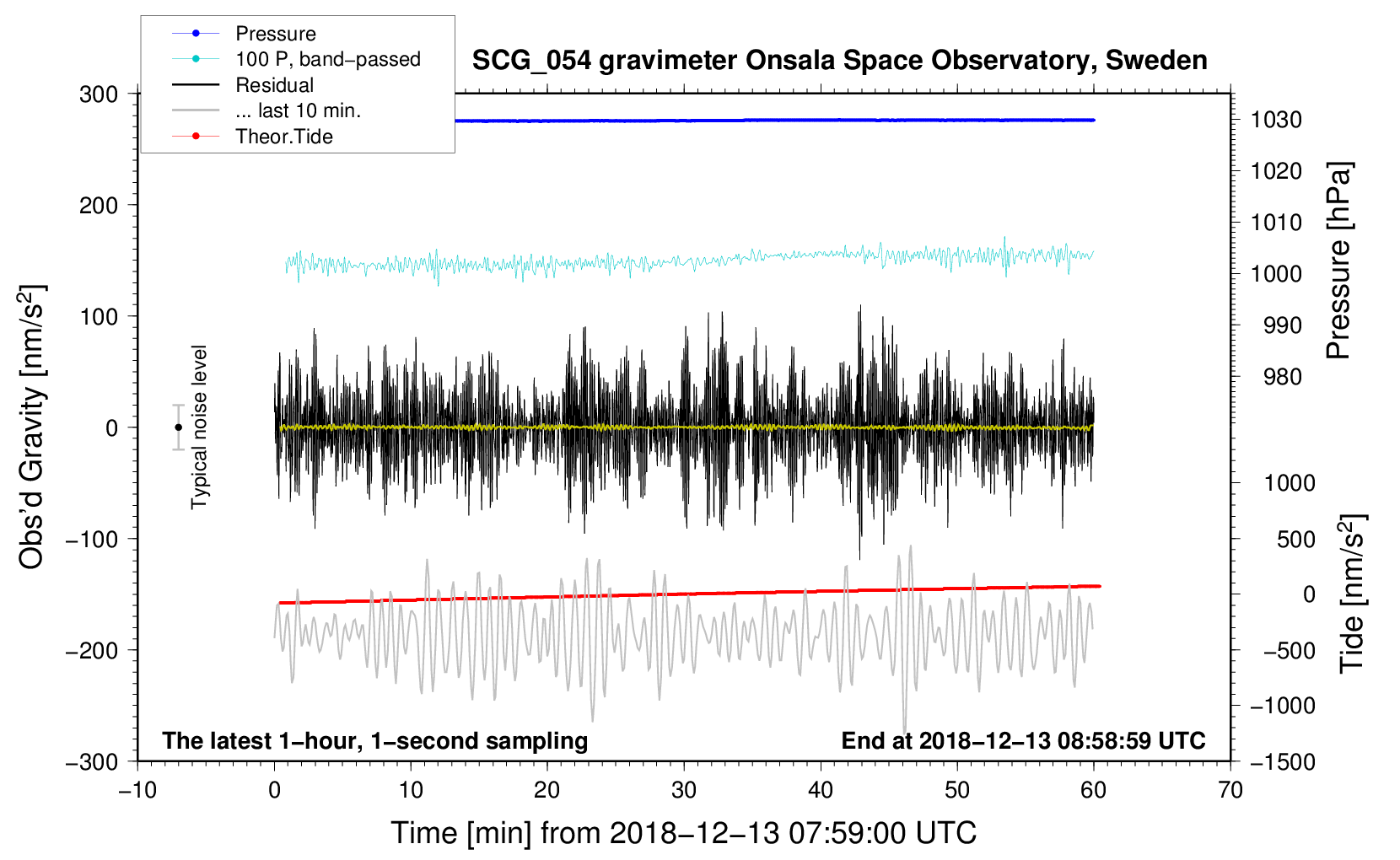 Pressure
100 P, band−passed
Residual
... last 10 min.
Theor.Tide

SCG_054 gravimeter Onsala Space Observatory, Sweden

300
200
100
0
−100
−200
−300

Obs'd Gravity [nm/s$^2$]

Typical noise level

1030
1020
1010
1000
990
980

Pressure [hPa]

1000
500
0
−500
−1000
−1500

Tide [nm/s$^2$]

The latest 1−hour, 1−second sampling
End at 2018−12−13 08:58:59 UTC

−10
0
10
20
30
40
50
60
70

Time [min] from 2018−12−13 07:59:00 UTC